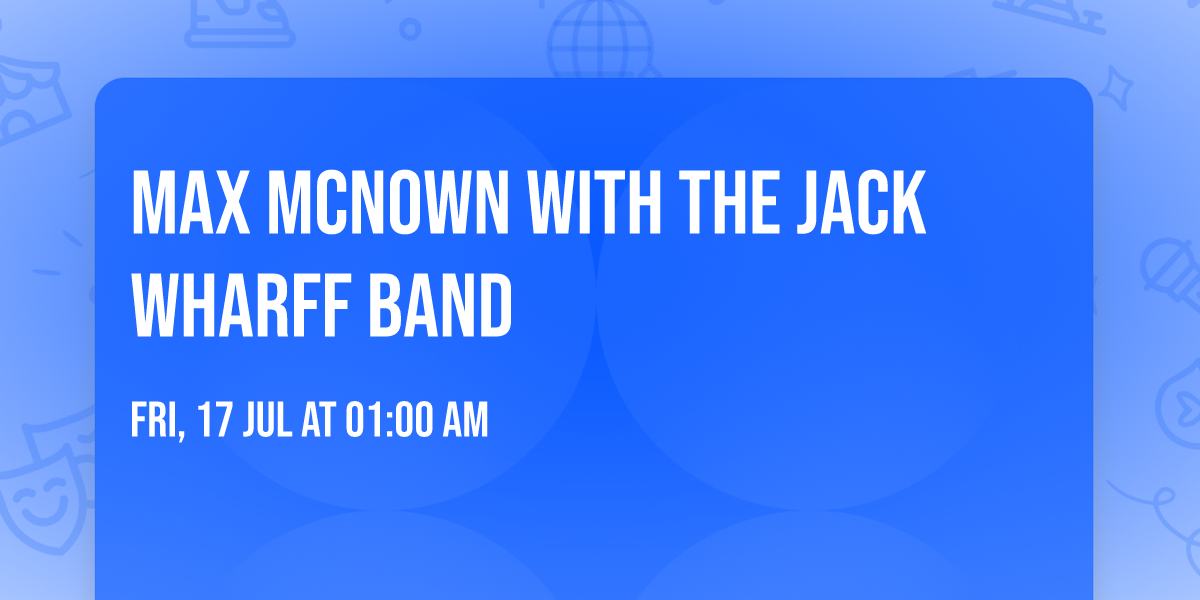 MAX MCNOWN WITH THE JACK WHARFF BAND

FRI, 17 JUL AT 01:00 AM